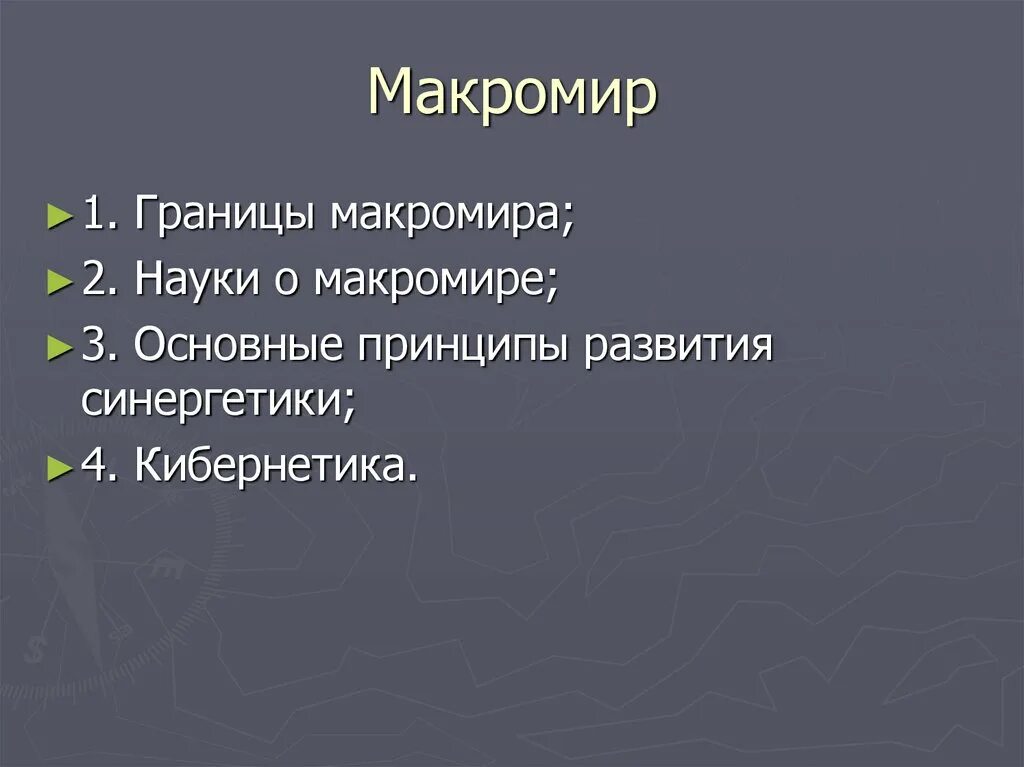 Макромир

1. Границы макромира;

2. Науки о макромире;

3. Основные принципы развития синергетики;

4. Кибернетика.